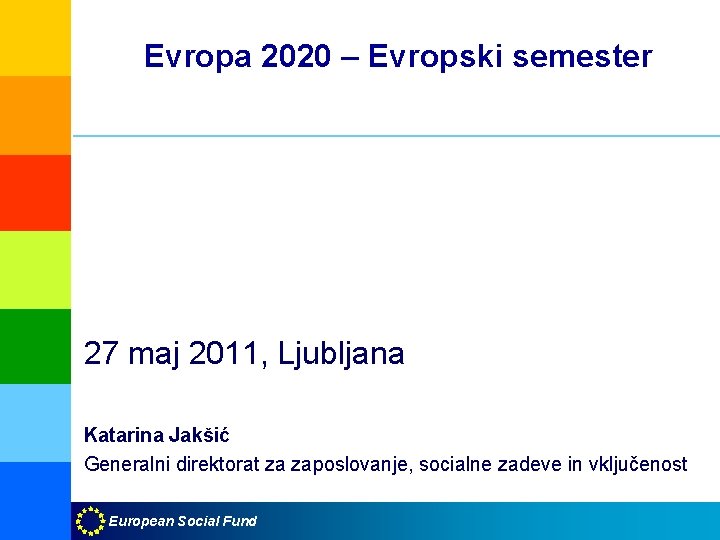 Evropa 2020 – Evropski semester

27 maj 2011, Ljubljana

Katarina Jakšić
Generalni direktorat za zaposlovanje, socialne zadeve in vključenost

European Social Fund